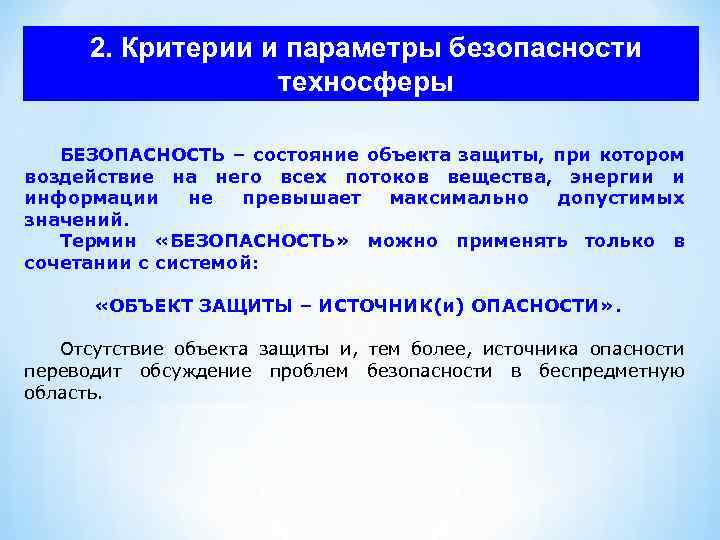 2. Критерии и параметры безопасности техносферы

БЕЗОПАСНОСТЬ – состояние объекта защиты, при котором воздействие на него всех потоков вещества, энергии и информации не превышает максимально допустимых значений.

Термин «БЕЗОПАСНОСТЬ» можно применять только в сочетании с системой:

«ОБЪЕКТ ЗАЩИТЫ – ИСТОЧНИК(и) ОПАСНОСТИ».

Отсутствие объекта защиты и, тем более, источника опасности переводит обсуждение проблем безопасности в беспредметную область.